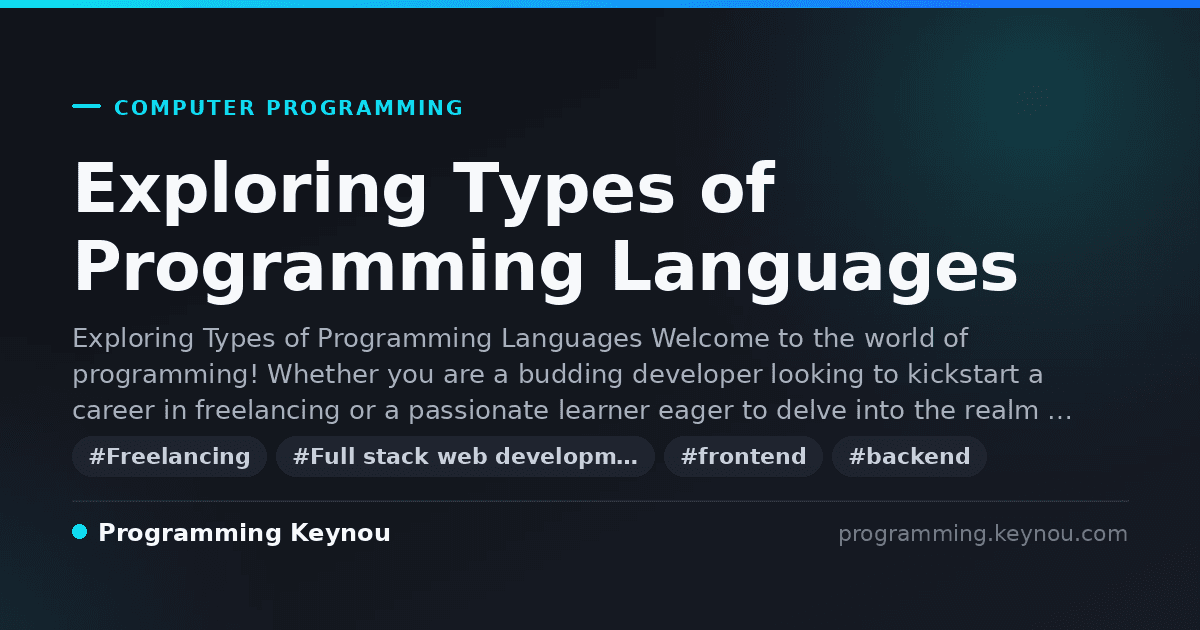 COMPUTER PROGRAMMING

Exploring Types of Programming Languages

Exploring Types of Programming Languages Welcome to the world of programming! Whether you are a budding developer looking to kickstart a career in freelancing or a passionate learner eager to delve into the realm …

#Freelancing #Full stack web developm… #frontend #backend

Programming Keynou

programming.keynou.com